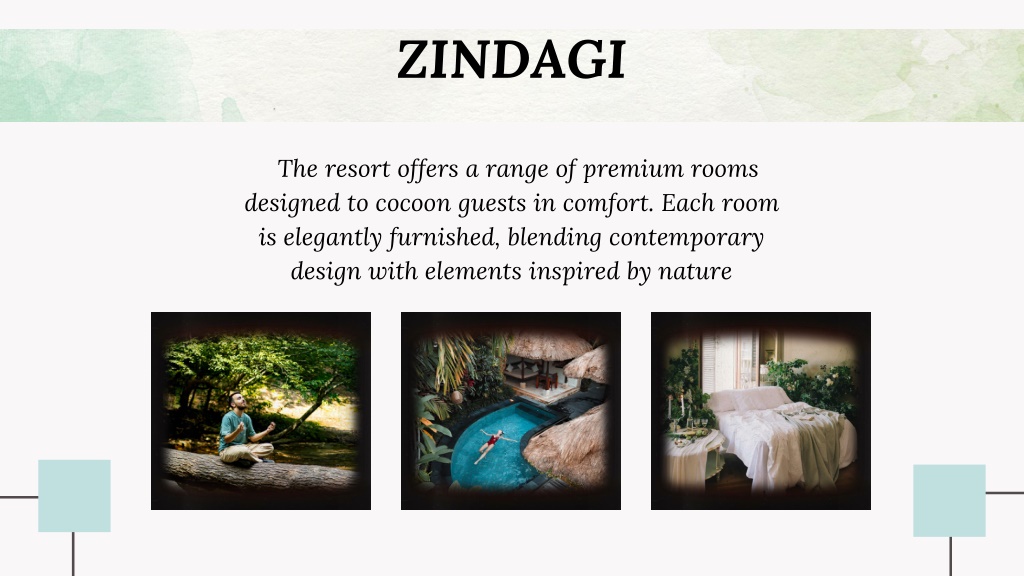 ZINDAGI

The resort offers a range of premium rooms designed to cocoon guests in comfort. Each room is elegantly furnished, blending contemporary design with elements inspired by nature